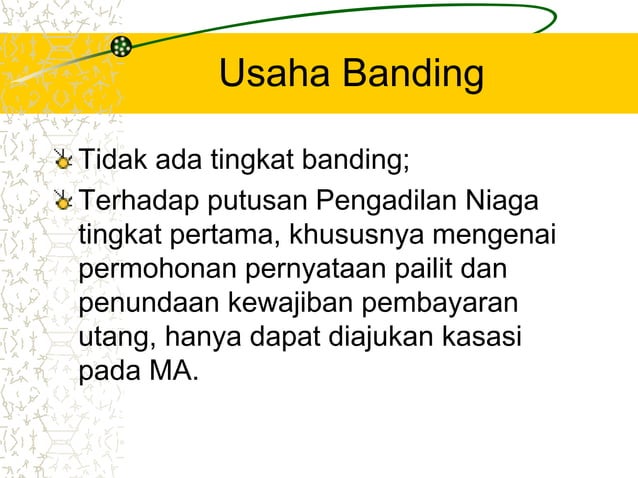 Usaha Banding

Tidak ada tingkat banding;

Terhadap putusan Pengadilan Niaga tingkat pertama, khususnya mengenai permohonan pernyataan pailit dan penundaan kewajiban pembayaran utang, hanya dapat diajukan kasasi pada MA.